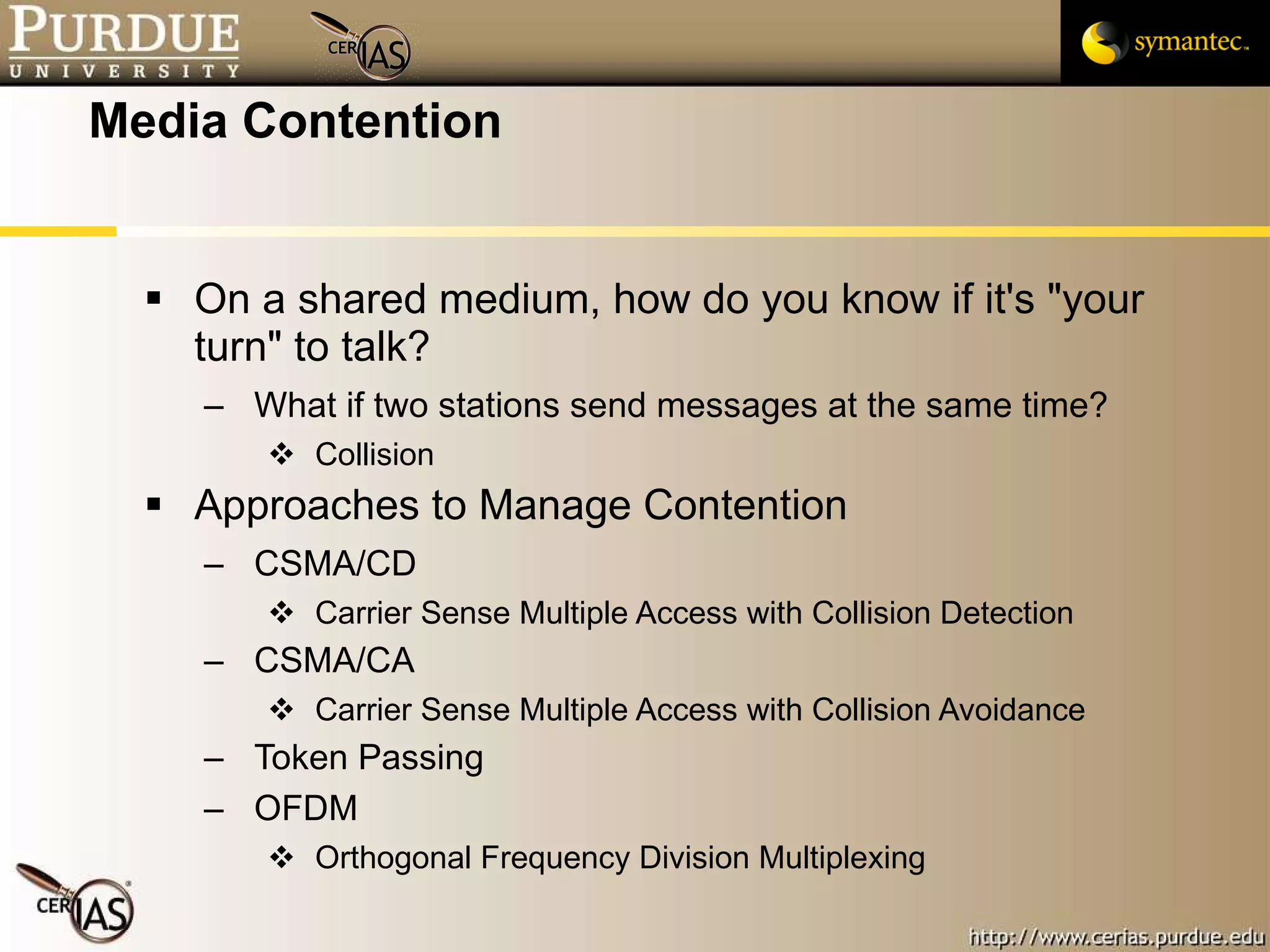 PURDUE
UNIVERSITY

CERIAS

symantec.

Media Contention

▪ On a shared medium, how do you know if it's "your turn" to talk?
– What if two stations send messages at the same time?
❖ Collision
▪ Approaches to Manage Contention
– CSMA/CD
❖ Carrier Sense Multiple Access with Collision Detection
– CSMA/CA
❖ Carrier Sense Multiple Access with Collision Avoidance
– Token Passing
– OFDM
❖ Orthogonal Frequency Division Multiplexing

CERIAS

http://www.cerias.purdue.edu